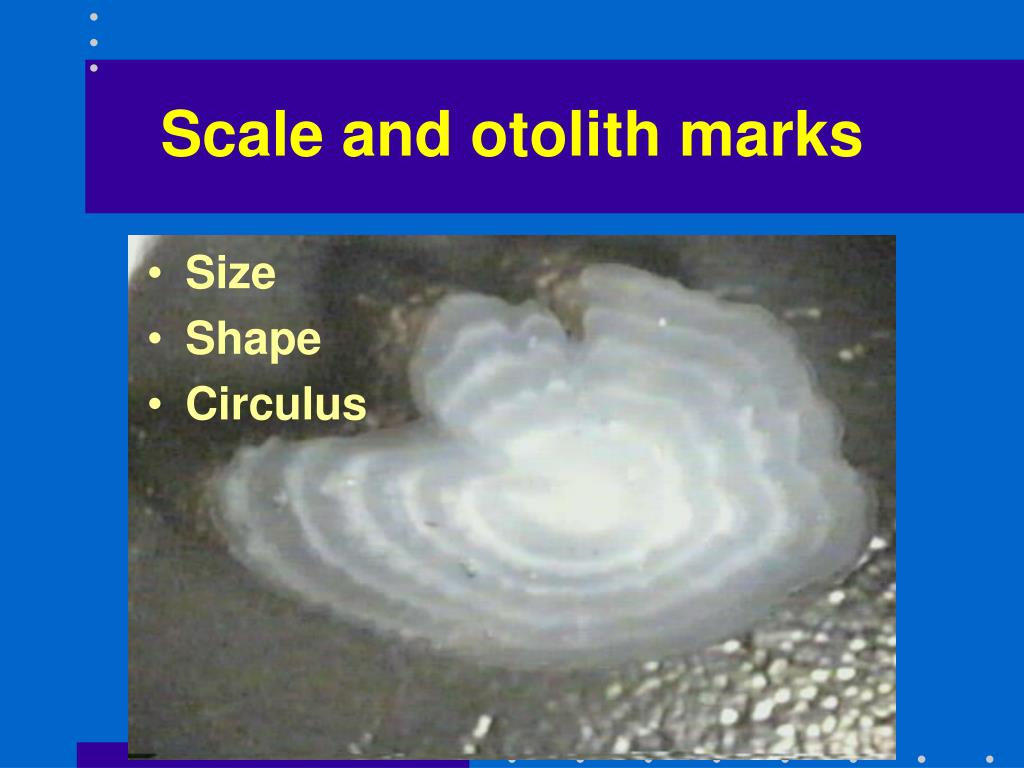 Scale and otolith marks

• Size
• Shape
• Circulus